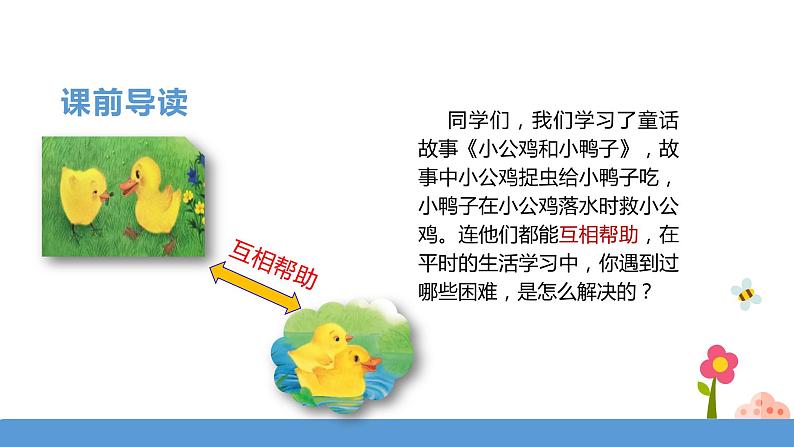 课前导读

互相帮助

同学们，我们学习了童话故事《小公鸡和小鸭子》，故事中小公鸡捉虫给小鸭子吃，小鸭子在小公鸡落水时救小公鸡。连他们都能互相帮助，在平时的生活学习中，你遇到过哪些困难，是怎么解决的？